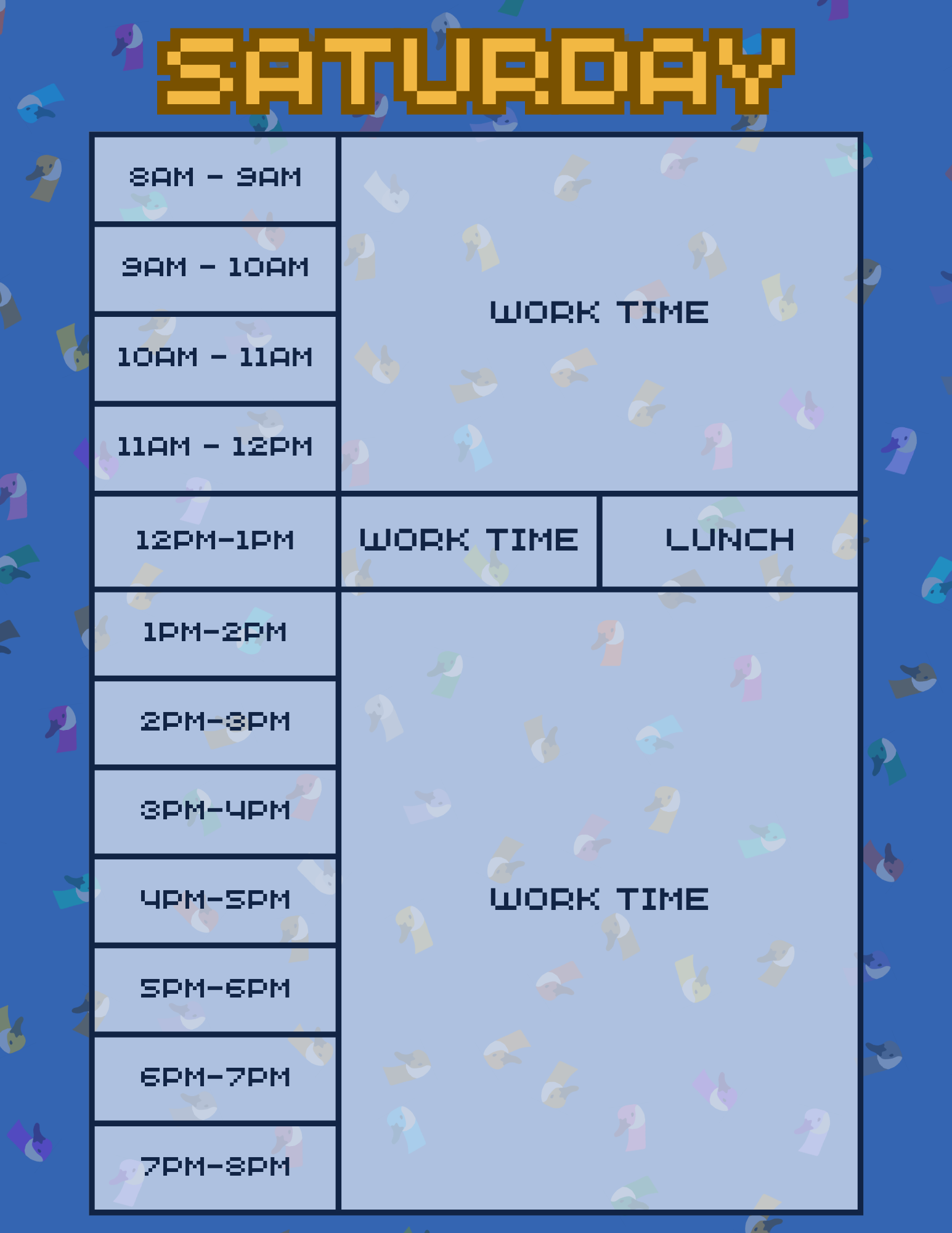 SATURDAY

| | | |
|---|---|---|
| 8AM - 9AM | WORK TIME | |
| 9AM - 10AM | | |
| 10AM - 11AM | | |
| 11AM - 12PM | | |
| 12PM-1PM | WORK TIME | LUNCH |
| 1PM-2PM | WORK TIME | |
| 2PM-3PM | | |
| 3PM-4PM | | |
| 4PM-5PM | | |
| 5PM-6PM | | |
| 6PM-7PM | | |
| 7PM-8PM | | |